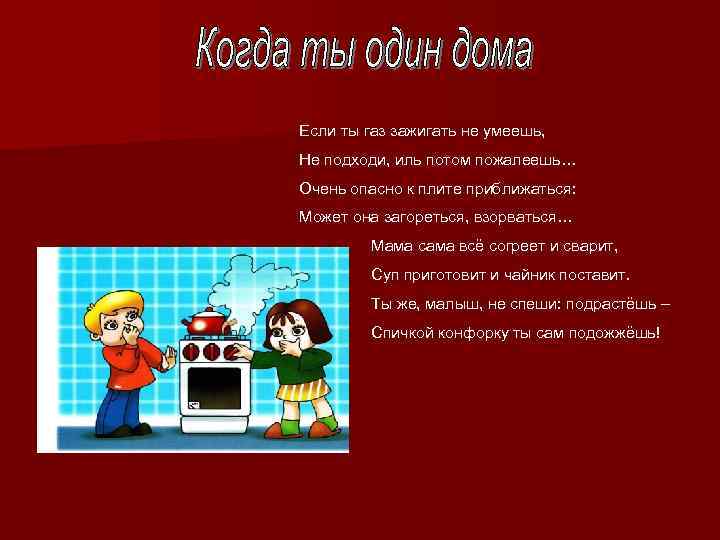 Когда ты один дома

Если ты газ зажигать не умеешь,
Не подходи, иль потом пожалеешь…
Очень опасно к плите приближаться:
Может она загореться, взорваться…

Мама сама всё согреет и сварит,
Суп приготовит и чайник поставит.
Ты же, малыш, не спеши: подрастёшь –
Спичкой конфорку ты сам подожжёшь!